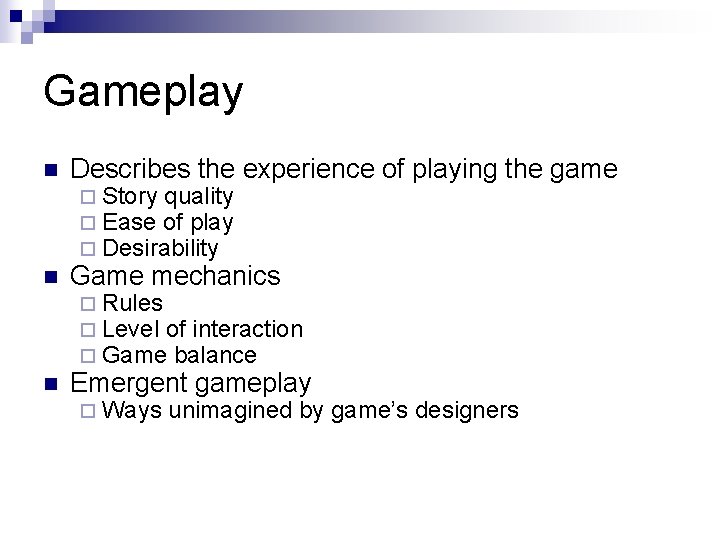 Gameplay

- Describes the experience of playing the game
  - Story quality
  - Ease of play
  - Desirability
- Game mechanics
  - Rules
  - Level of interaction
  - Game balance
- Emergent gameplay
  - Ways unimagined by game's designers